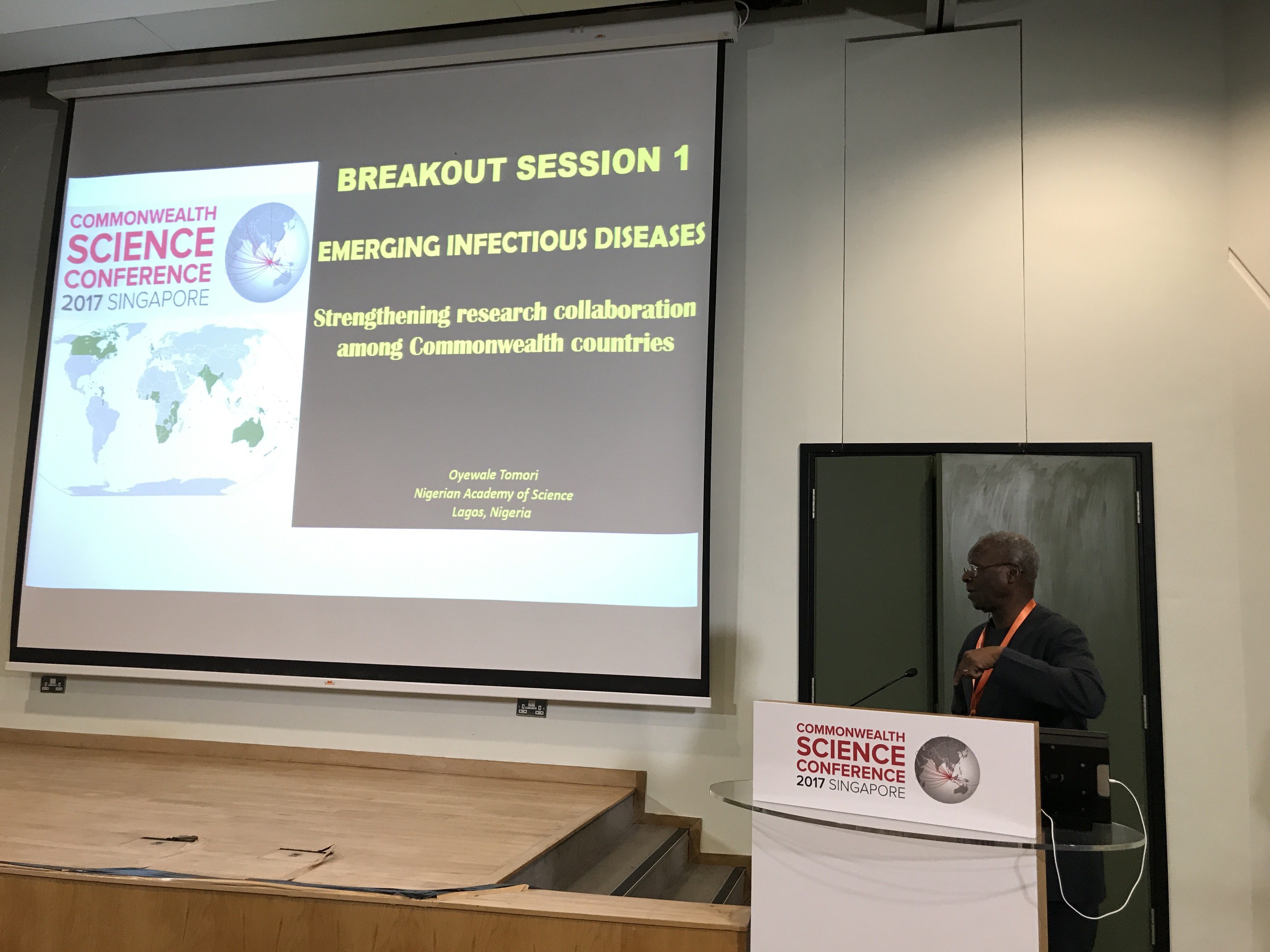 COMMONWEALTH
SCIENCE
CONFERENCE
2017 SINGAPORE

BREAKOUT SESSION 1

EMERGING INFECTIOUS DISEASES

Strengthening research collaboration among Commonwealth countries

Oyewale Tomori
Nigerian Academy of Science
Lagos, Nigeria

COMMONWEALTH
SCIENCE
CONFERENCE
2017 SINGAPORE